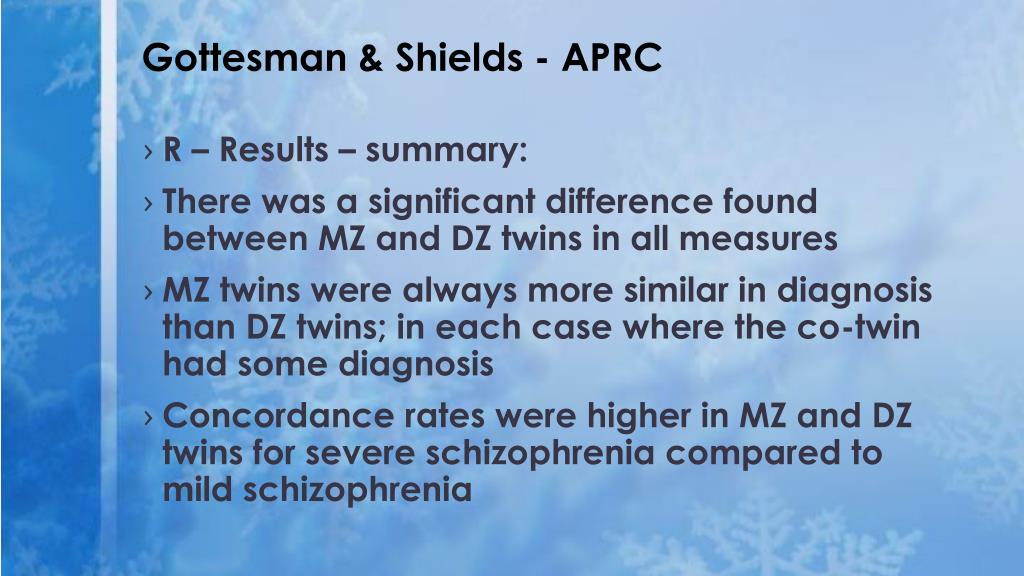 Gottesman & Shields - APRC

› R – Results – summary:

› There was a significant difference found between MZ and DZ twins in all measures

› MZ twins were always more similar in diagnosis than DZ twins; in each case where the co-twin had some diagnosis

› Concordance rates were higher in MZ and DZ twins for severe schizophrenia compared to mild schizophrenia